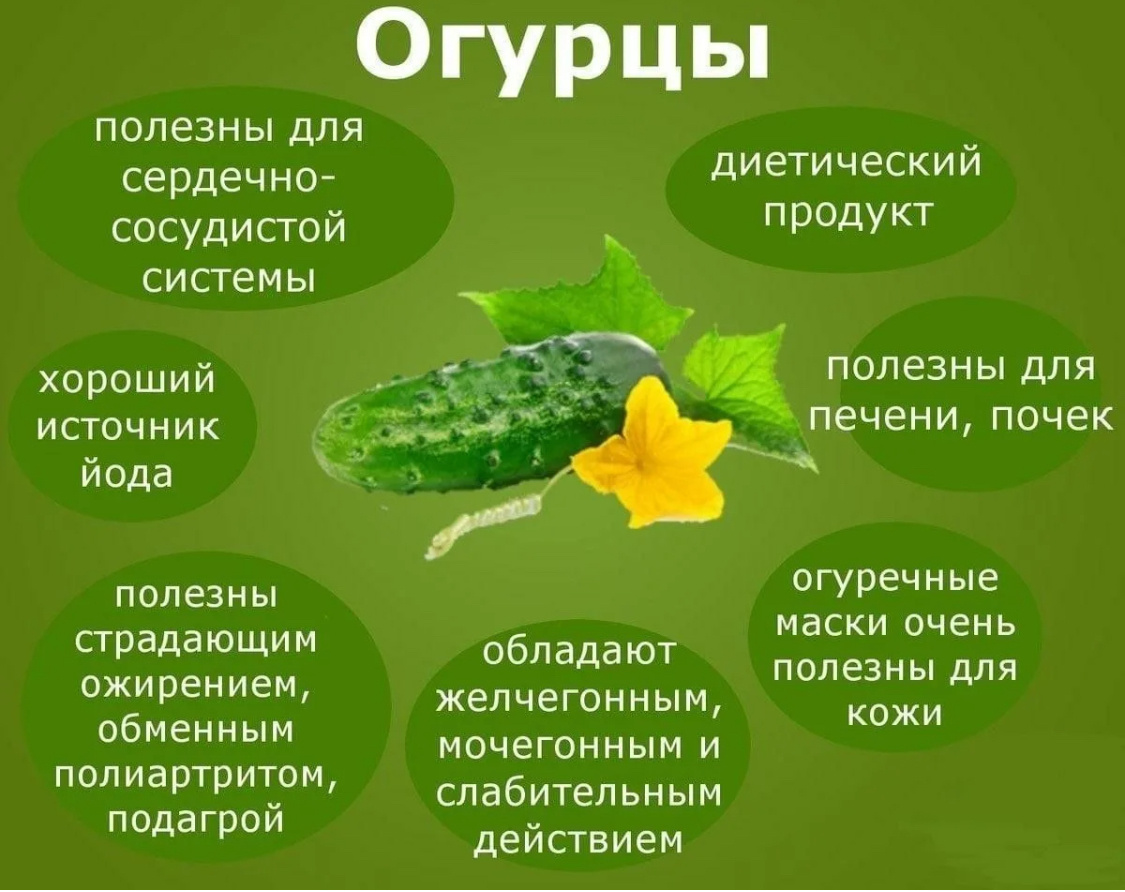 Огурцы

полезны для сердечно-сосудистой системы

диетический продукт

хороший источник йода

полезны для печени, почек

полезны страдающим ожирением, обменным полиартритом, подагрой

обладают желчегонным, мочегонным и слабительным действием

огуречные маски очень полезны для кожи